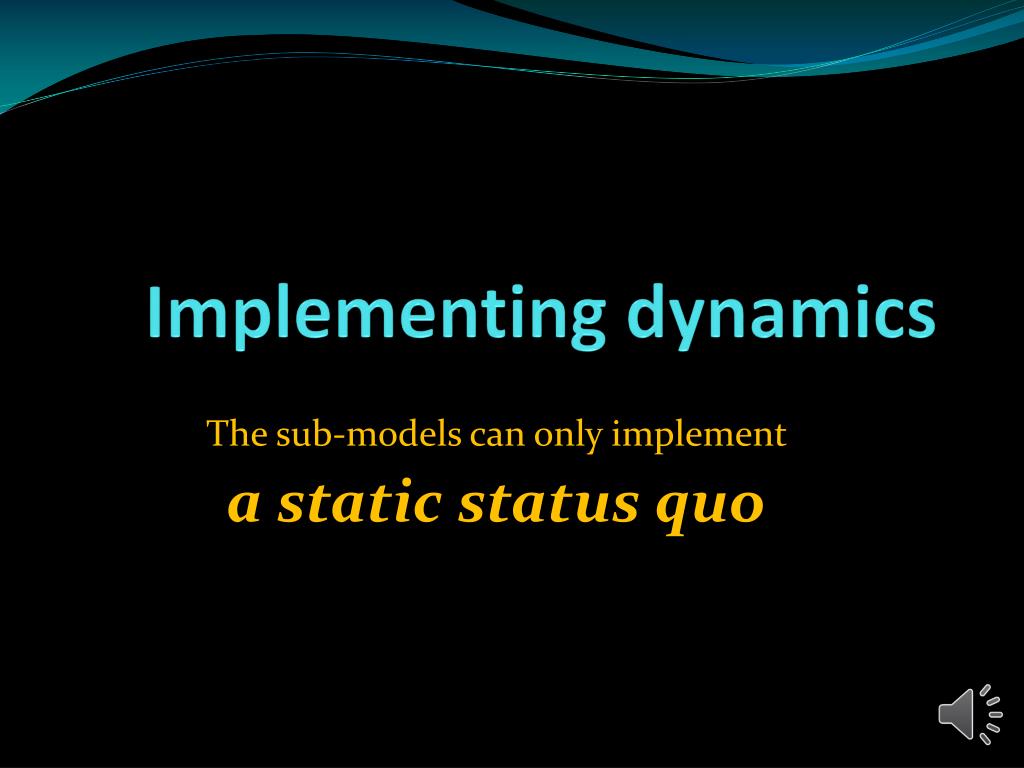 Implementing dynamics

The sub-models can only implement

a static status quo